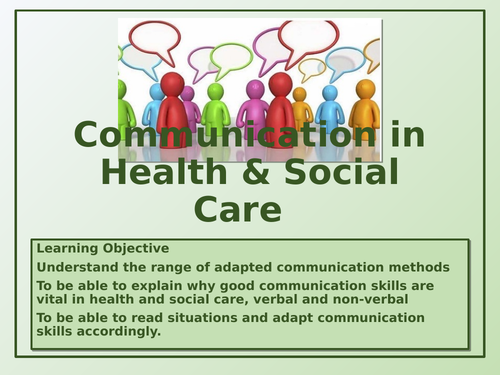 Communication in Health & Social Care

Learning Objective

Understand the range of adapted communication methods

To be able to explain why good communication skills are vital in health and social care, verbal and non-verbal

To be able to read situations and adapt communication skills accordingly.